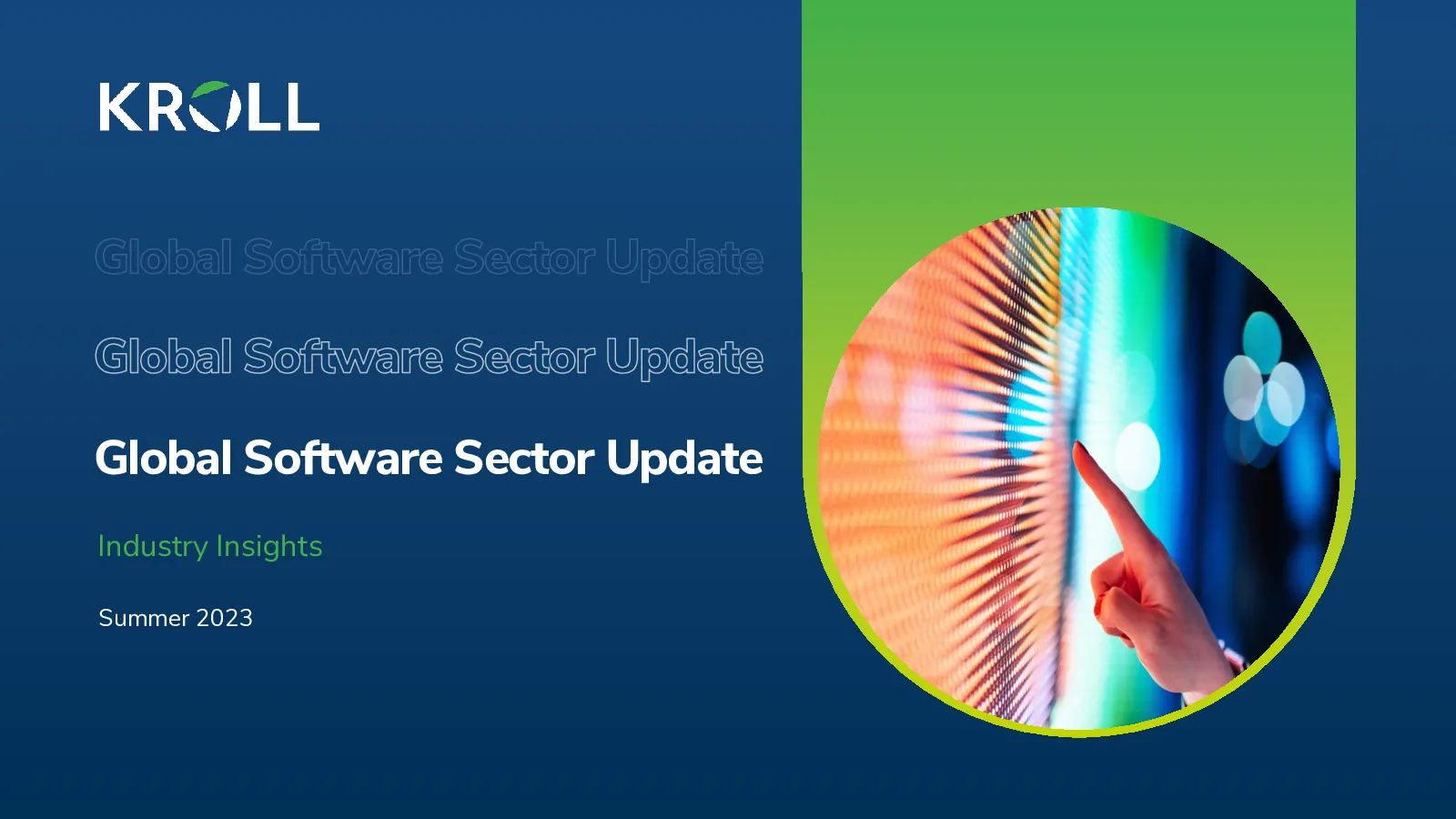 KROLL

Global Software Sector Update

Global Software Sector Update

Global Software Sector Update

Industry Insights

Summer 2023